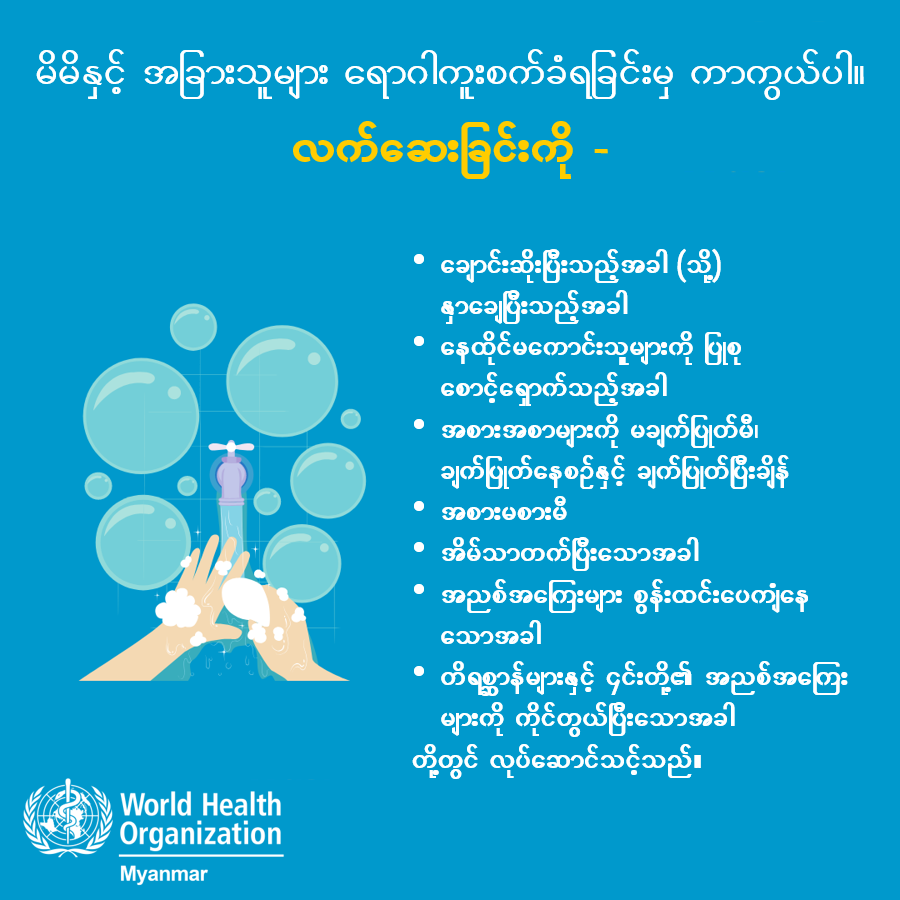 မိမိနှင့် အခြားသူများ ရောဂါကူးစက်ခံရခြင်းမှ ကာကွယ်ပါ။
လက်ဆေးခြင်းကို -

• ချောင်းဆိုးပြီးသည့်အခါ (သို့) နှာချေပြီးသည့်အခါ
• နေထိုင်မကောင်းသူများကို ပြုစုစောင့်ရှောက်သည့်အခါ
• အစားအစာများကို မချက်ပြုတ်မီ၊ ချက်ပြုတ်နေစဉ်နှင့် ချက်ပြုတ်ပြီးချိန်
• အစားမစားမီ
• အိမ်သာတက်ပြီးသောအခါ
• အညစ်အကြေးများ စွန်းထင်းပေကျံနေသောအခါ
• တိရစ္ဆာန်များနှင့် ၎င်းတို့၏ အညစ်အကြေးများကို ကိုင်တွယ်ပြီးသောအခါ
တို့တွင် လုပ်ဆောင်သင့်သည်။

World Health Organization
Myanmar